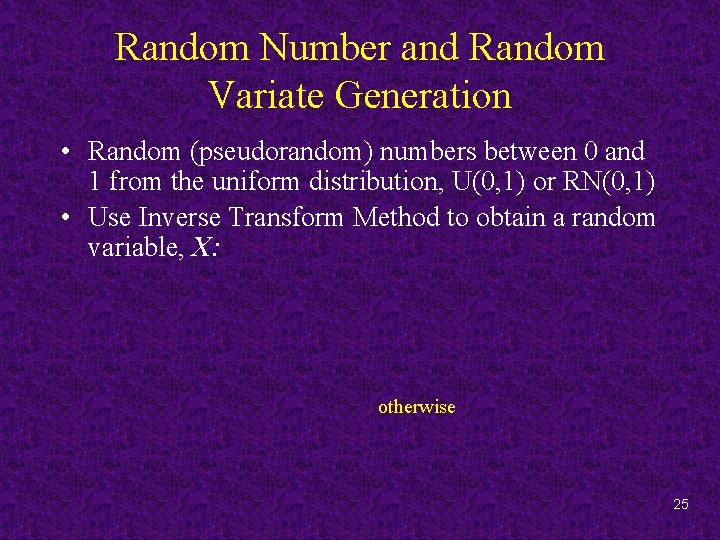 Random Number and Random Variate Generation

• Random (pseudorandom) numbers between 0 and 1 from the uniform distribution, U(0,1) or RN(0,1)

• Use Inverse Transform Method to obtain a random variable, $X$:

otherwise

25